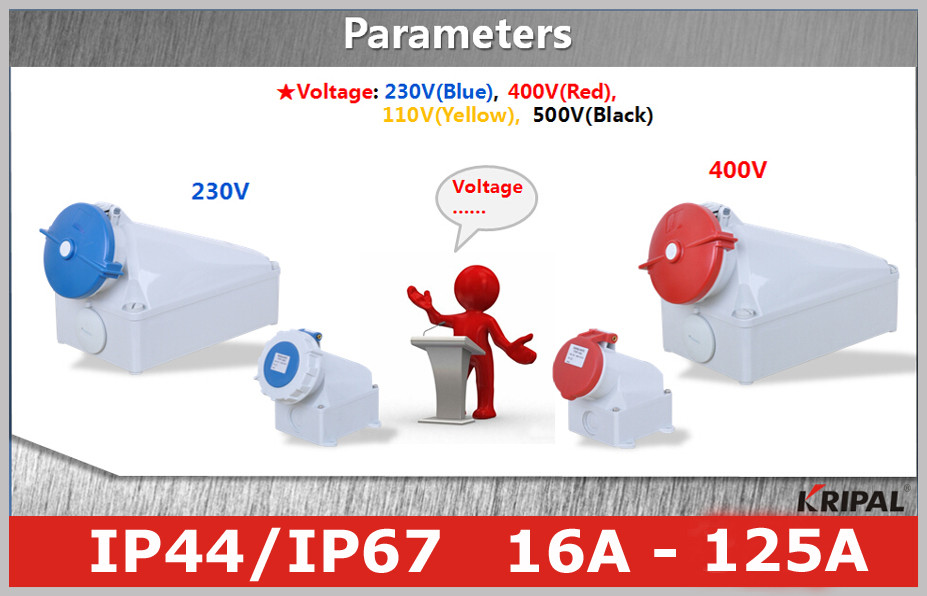 Parameters

★Voltage: 230V(Blue), 400V(Red), 110V(Yellow), 500V(Black)

230V

Voltage ......

400V

KRIPAL®

IP44/IP67 16A - 125A